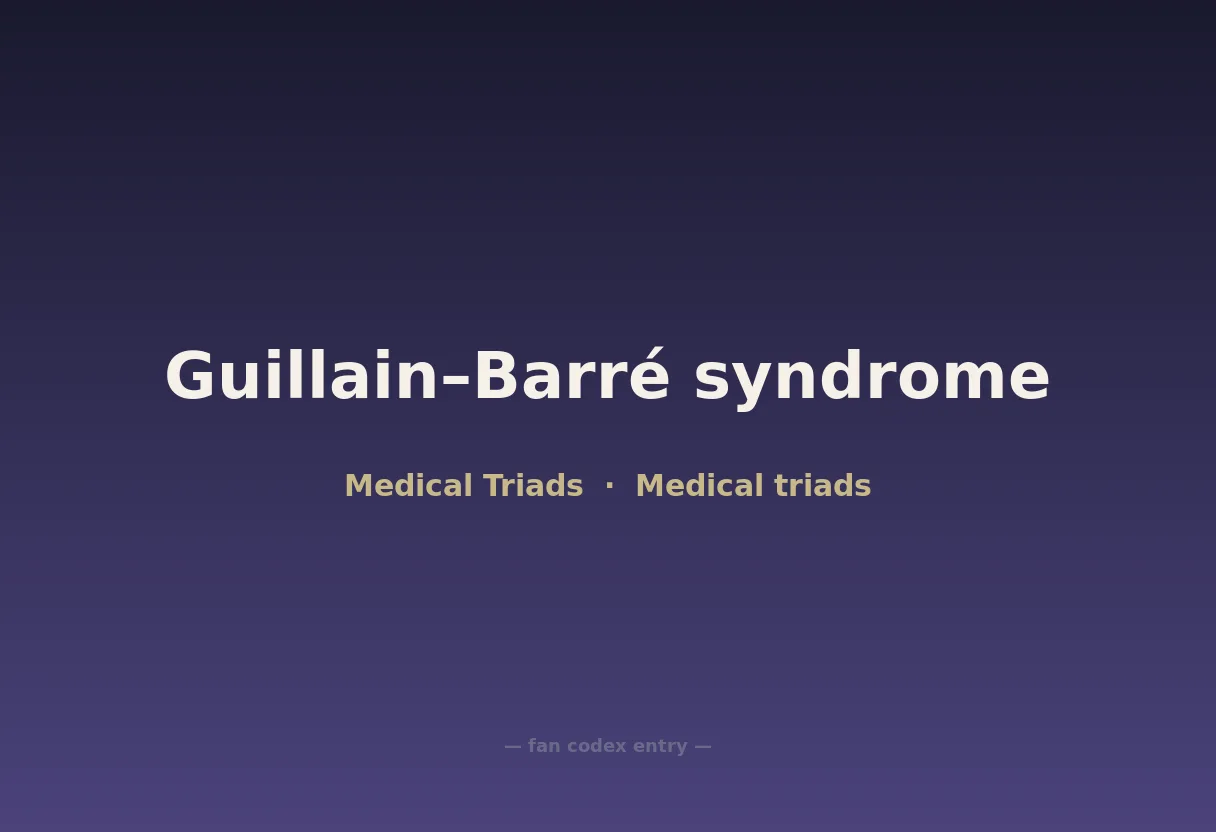 Guillain–Barré syndrome

Medical Triads · Medical triads

— fan codex entry —